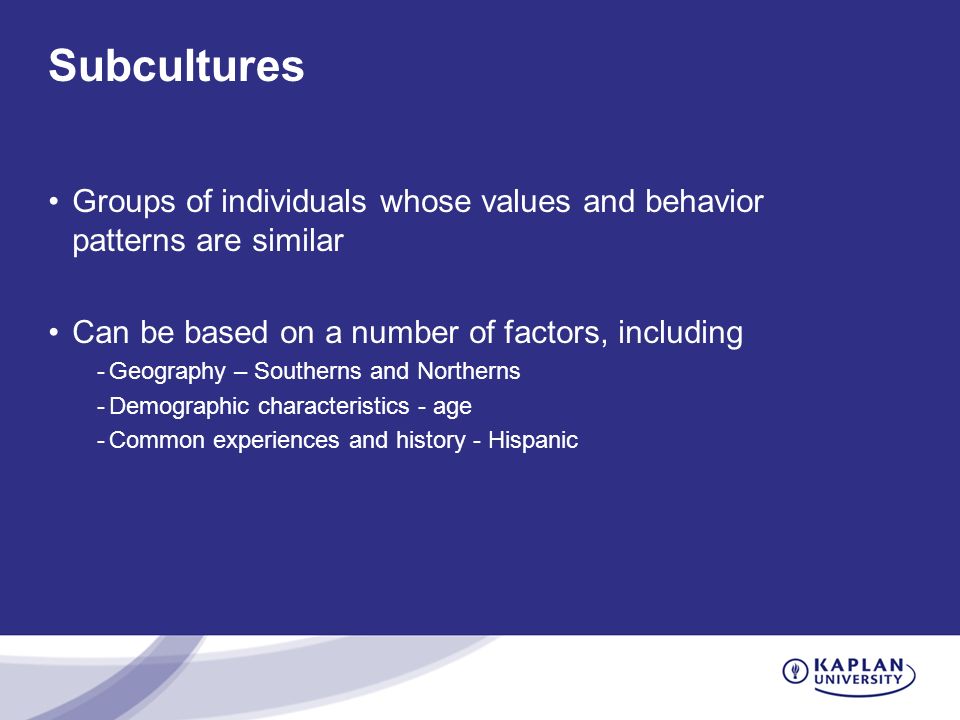 Subcultures

• Groups of individuals whose values and behavior patterns are similar

• Can be based on a number of factors, including
- Geography – Southerns and Northerns
- Demographic characteristics - age
- Common experiences and history - Hispanic

KAPLAN UNIVERSITY